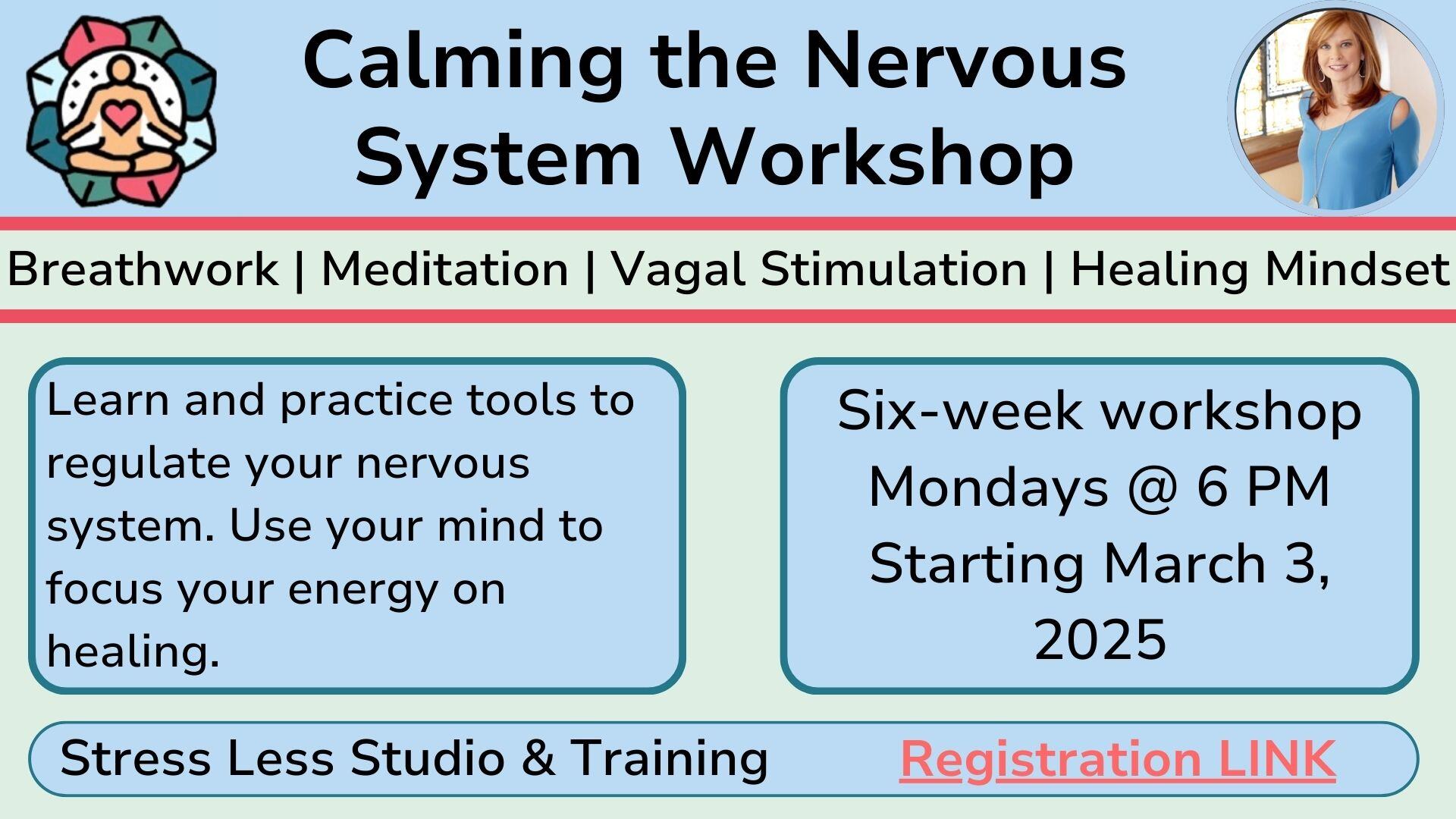 Calming the Nervous System Workshop

Breathwork | Meditation | Vagal Stimulation | Healing Mindset

Learn and practice tools to regulate your nervous system. Use your mind to focus your energy on healing.

Six-week workshop
Mondays @ 6 PM
Starting March 3, 2025

Stress Less Studio & Training

Registration LINK